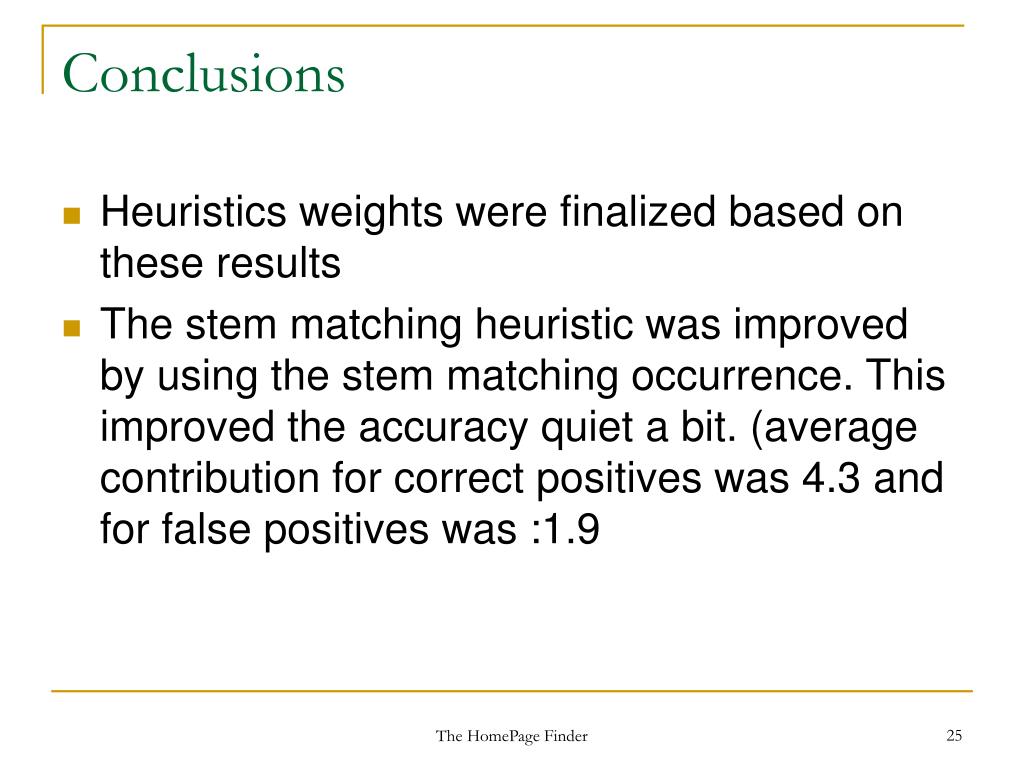 Conclusions

Heuristics weights were finalized based on these results

The stem matching heuristic was improved by using the stem matching occurrence. This improved the accuracy quiet a bit. (average contribution for correct positives was 4.3 and for false positives was :1.9

The HomePage Finder

25